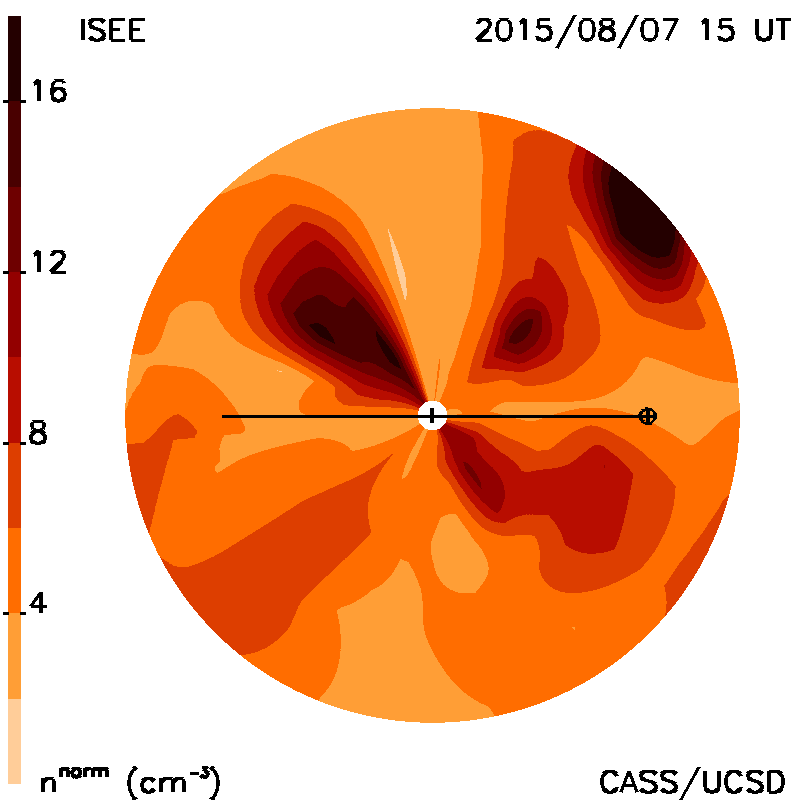 ISEE

2015/08/07 15 UT

16

12

8

4

$n^{norm}$ ($cm^{-3}$)

CASS/UCSD